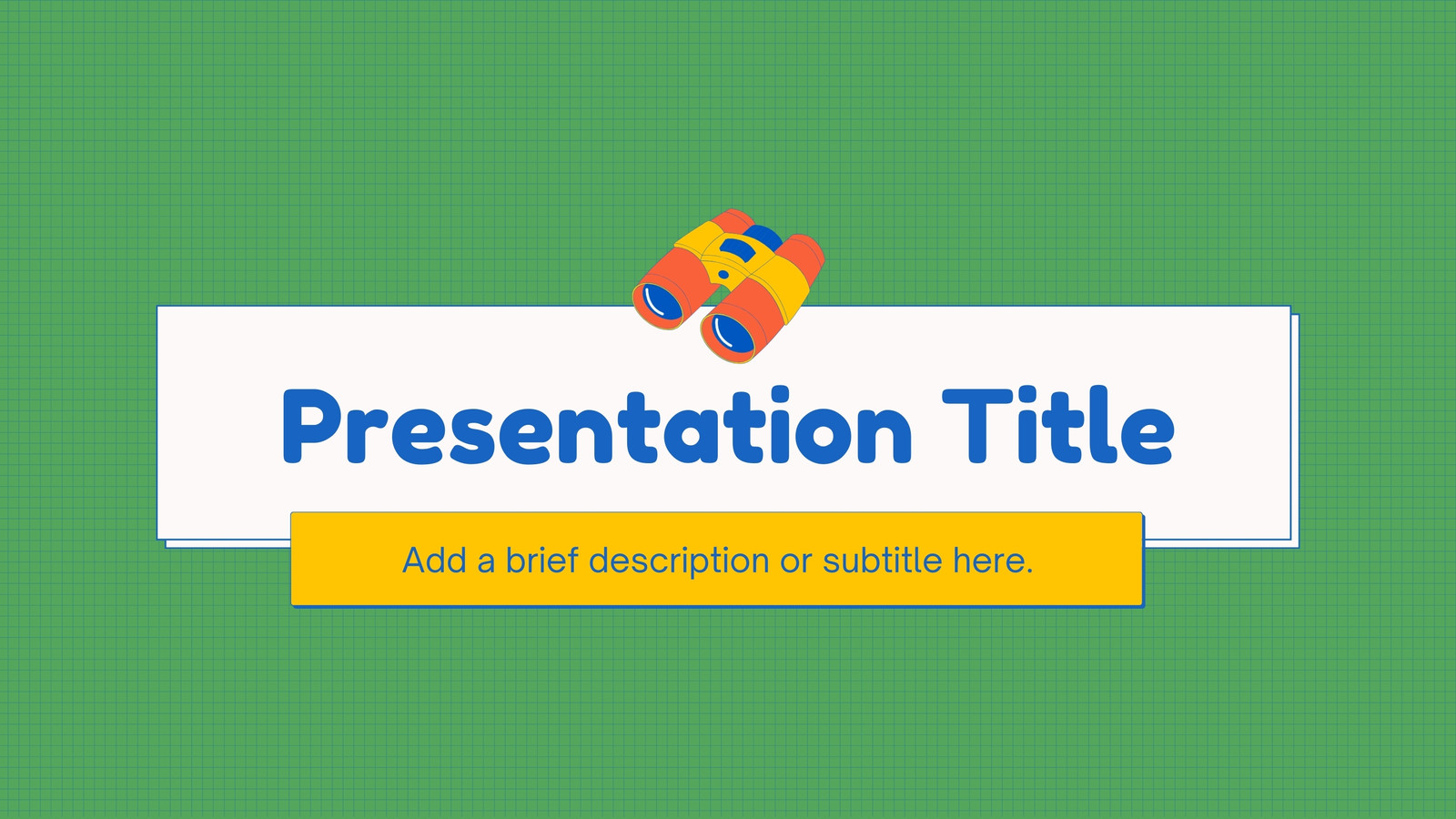 Presentation Title

Add a brief description or subtitle here.